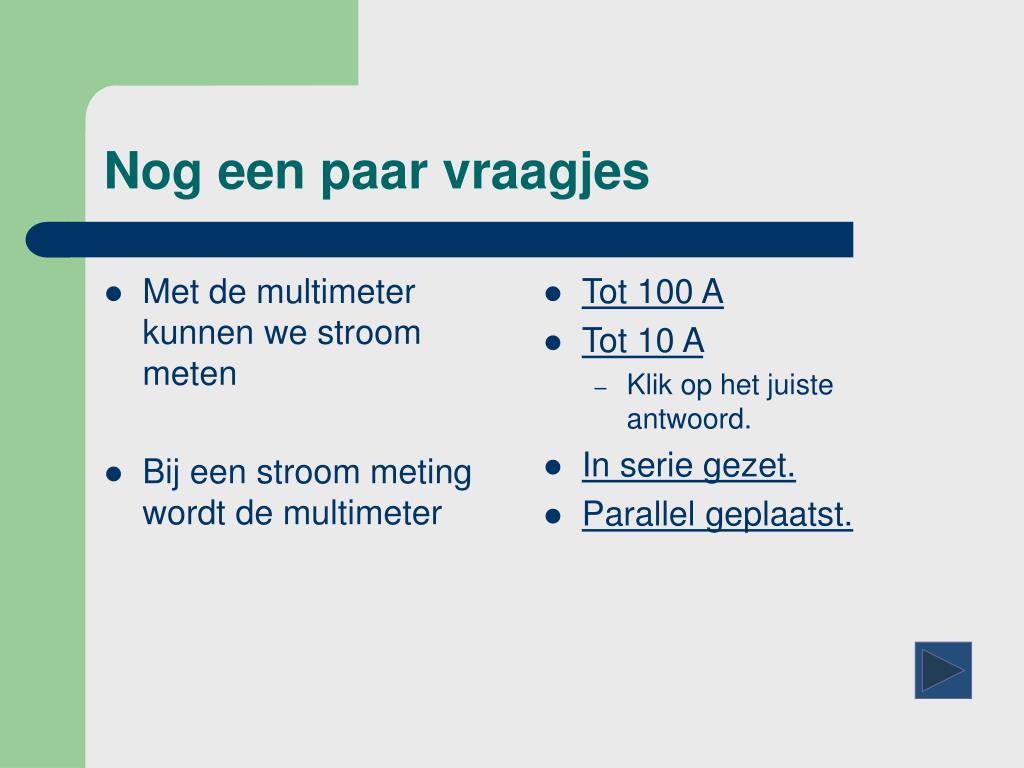 Nog een paar vraagjes

- Met de multimeter kunnen we stroom meten
- Bij een stroom meting wordt de multimeter

- Tot 100 A
- Tot 10 A
  – Klik op het juiste antwoord.
- In serie gezet.
- Parallel geplaatst.